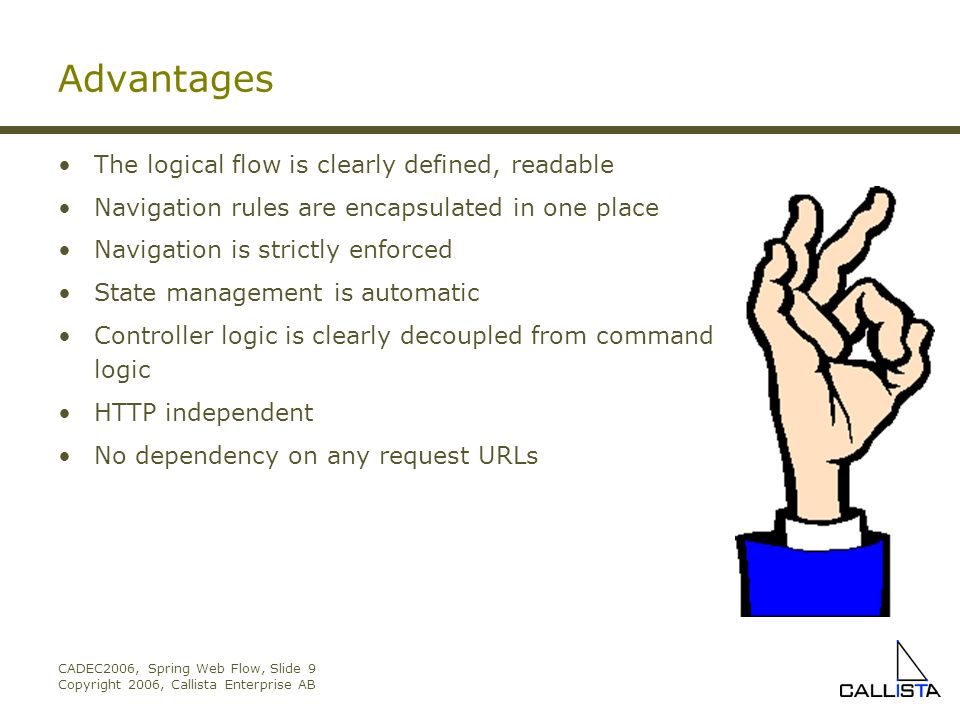 Advantages

• The logical flow is clearly defined, readable
• Navigation rules are encapsulated in one place
• Navigation is strictly enforced
• State management is automatic
• Controller logic is clearly decoupled from command logic
• HTTP independent
• No dependency on any request URLs

CADEC2006, Spring Web Flow, Slide 9
Copyright 2006, Callista Enterprise AB

CALLISTA